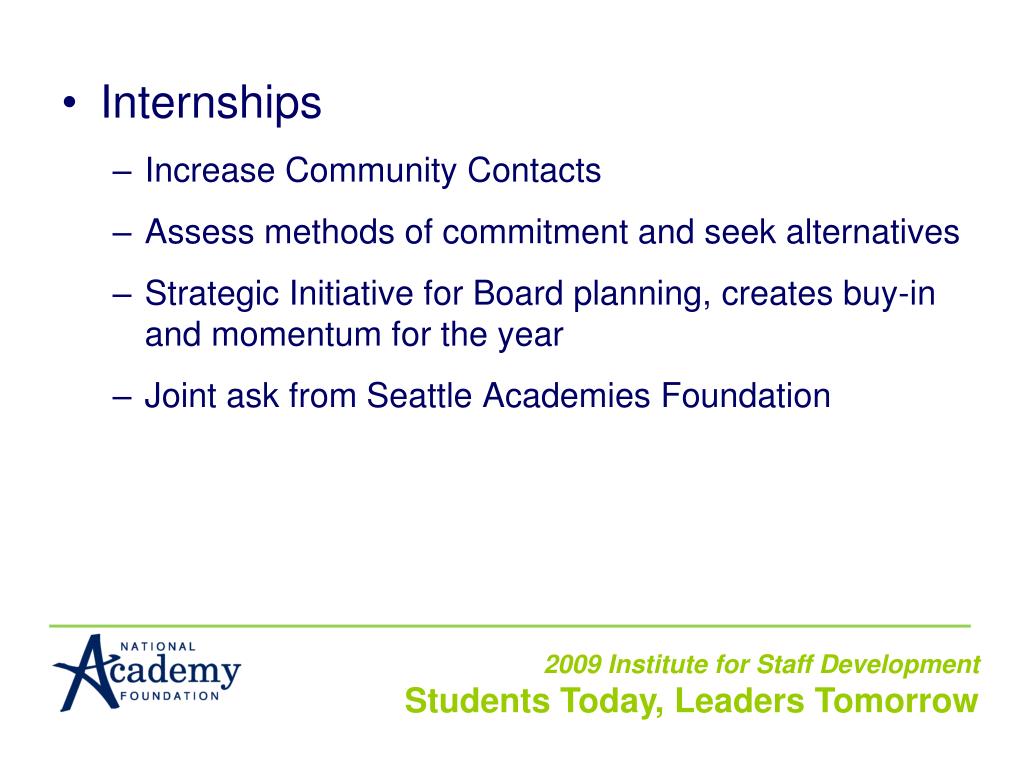 • Internships
– Increase Community Contacts
– Assess methods of commitment and seek alternatives
– Strategic Initiative for Board planning, creates buy-in and momentum for the year
– Joint ask from Seattle Academies Foundation

NATIONAL
Academy
FOUNDATION

2009 Institute for Staff Development
Students Today, Leaders Tomorrow